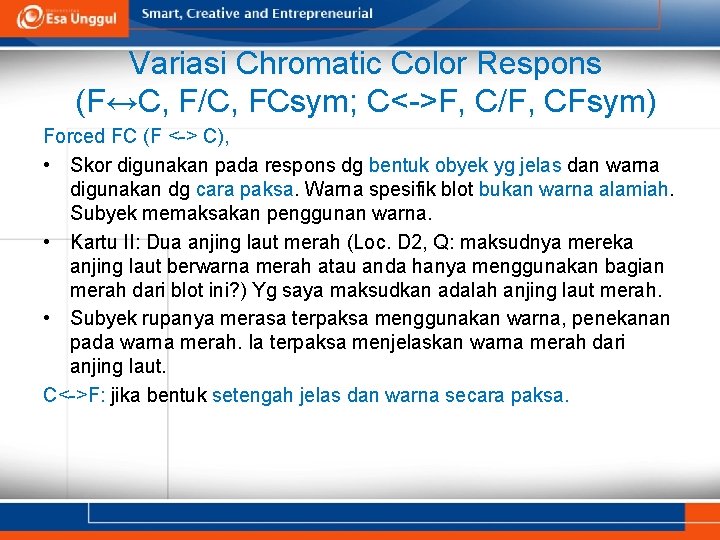 Esa Unggul

Smart, Creative and Entrepreneurial

Variasi Chromatic Color Respons (F↔C, F/C, FCsym; C<->F, C/F, CFsym)

Forced FC (F <-> C),

• Skor digunakan pada respons dg bentuk obyek yg jelas dan warna digunakan dg cara paksa. Warna spesifik blot bukan warna alamiah. Subyek memaksakan penggunan warna.

• Kartu II: Dua anjing laut merah (Loc. D2, Q: maksudnya mereka anjing laut berwarna merah atau anda hanya menggunakan bagian merah dari blot ini?) Yg saya maksudkan adalah anjing laut merah.

• Subyek rupanya merasa terpaksa menggunakan warna, penekanan pada warna merah. Ia terpaksa menjelaskan warna merah dari anjing laut.

C<->F: jika bentuk setengah jelas dan warna secara paksa.